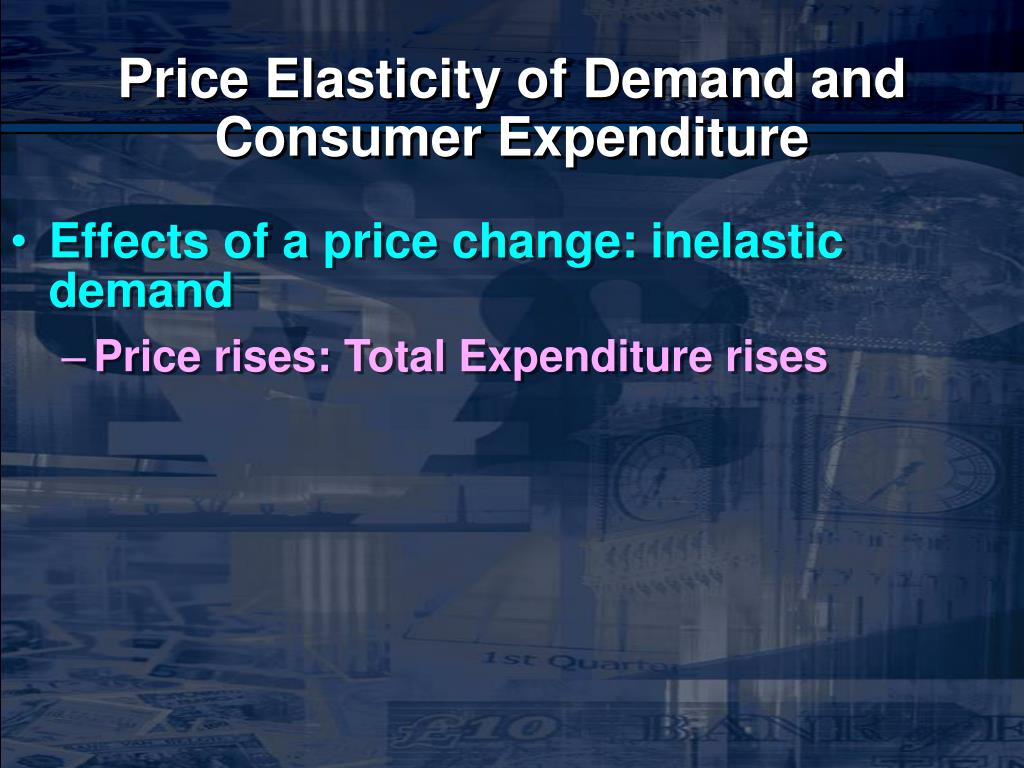 Price Elasticity of Demand and Consumer Expenditure

• Effects of a price change: inelastic demand
– Price rises: Total Expenditure rises

1st Quarter

£10

BANK